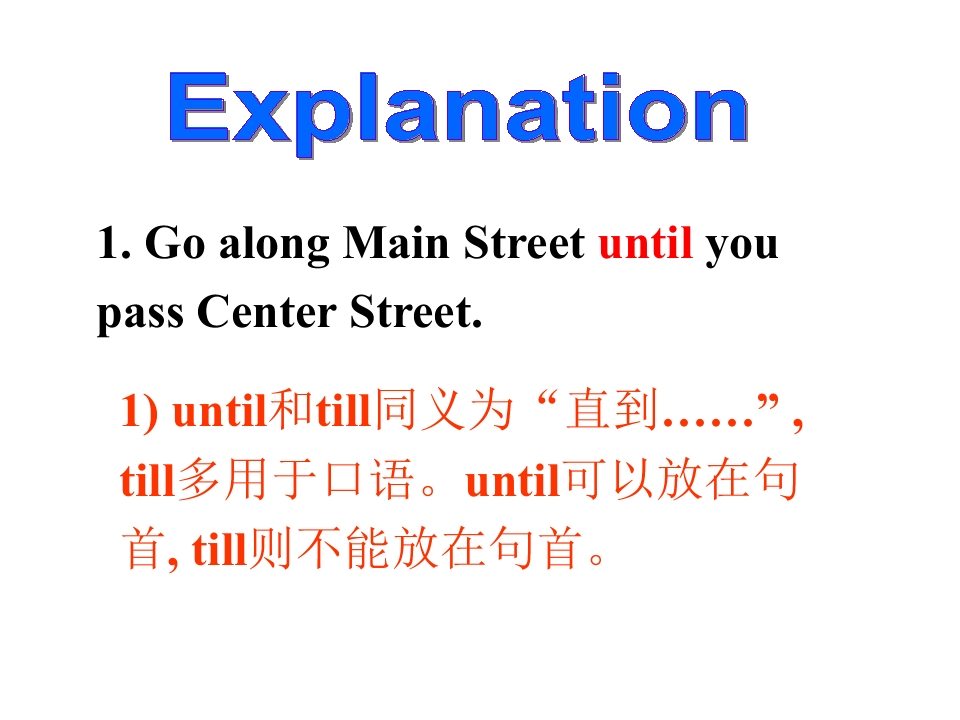 Explanation

1. Go along Main Street until you pass Center Street.

1) until和till同义为“直到……”, till多用于口语。until可以放在句首, till则不能放在句首。